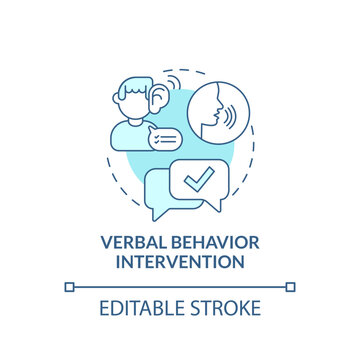 VERBAL BEHAVIOR INTERVENTION

EDITABLE STROKE